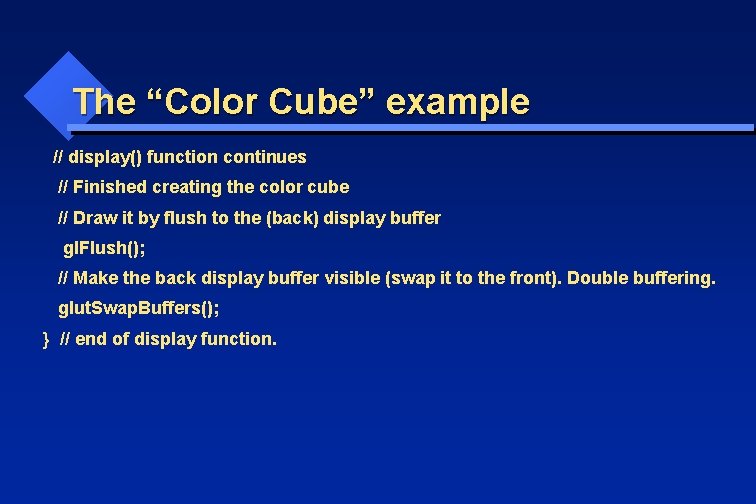 The “Color Cube” example

// display() function continues

// Finished creating the color cube

// Draw it by flush to the (back) display buffer

glFlush();

// Make the back display buffer visible (swap it to the front). Double buffering.

glutSwapBuffers();

} // end of display function.